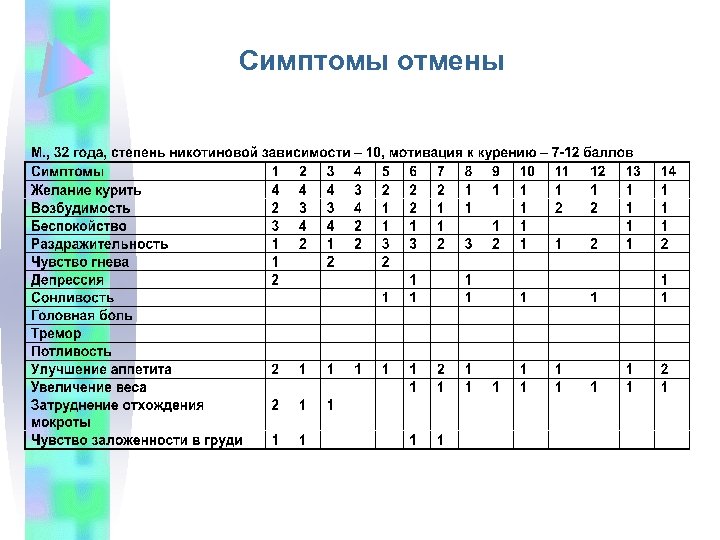 Симптомы отмены

М., 32 года, степень никотиновой зависимости – 10, мотивация к курению – 7-12 баллов

| Симптомы | 1 | 2 | 3 | 4 | 5 | 6 | 7 | 8 | 9 | 10 | 11 | 12 | 13 | 14 |
|---|---|---|---|---|---|---|---|---|---|---|---|---|---|---|
| Желание курить | 4 | 4 | 4 | 3 | 2 | 2 | 2 | 1 | 1 | 1 | 1 | 1 | 1 | 1 |
| Возбудимость | 2 | 3 | 3 | 4 | 1 | 2 | 1 | 1 | | 1 | 2 | 2 | 1 | 1 |
| Беспокойство | 3 | 4 | 4 | 2 | 1 | 1 | 1 | | 1 | 1 | | | 1 | 1 |
| Раздражительность | 1 | 2 | 1 | 2 | 3 | 3 | 2 | 3 | 2 | 1 | 1 | 2 | 1 | 2 |
| Чувство гнева | 1 | | 2 | | 2 | | | | | | | | | |
| Депрессия | 2 | | | | | 1 | | 1 | | | | | | 1 |
| Сонливость | | | | | 1 | 1 | | 1 | | 1 | | 1 | | 1 |
| Головная боль | | | | | | | | | | | | | | |
| Тремор | | | | | | | | | | | | | | |
| Потливость | | | | | | | | | | | | | | |
| Улучшение аппетита | 2 | 1 | 1 | 1 | 1 | 1 | 2 | 1 | | 1 | 1 | | 1 | 2 |
| Увеличение веса | | | | | | 1 | 1 | 1 | 1 | 1 | 1 | 1 | 1 | 1 |
| Затруднение отхождения мокроты | 2 | 1 | 1 | | | | | | | | | | | |
| Чувство заложенности в груди | 1 | 1 | | | | 1 | 1 | | | | | | | |